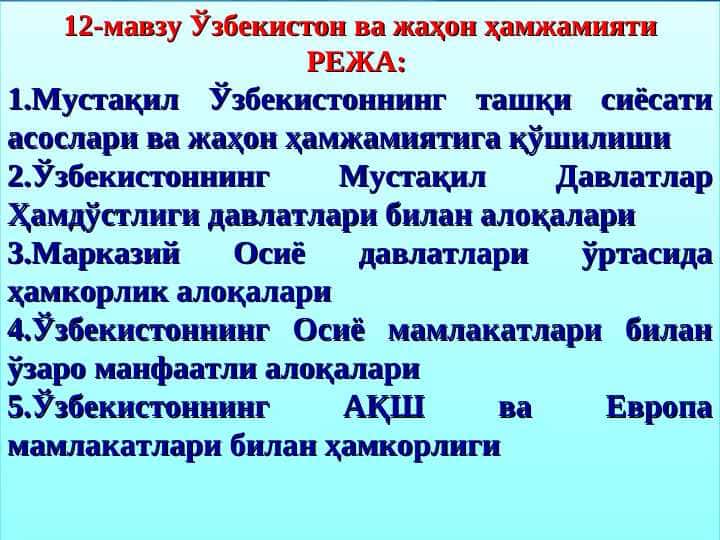 12-мавзу Ўзбекистон ва жаҳон ҳамжамияти
РЕЖА:

1.Мустақил Ўзбекистоннинг ташқи сиёсати асослари ва жаҳон ҳамжамиятига қўшилиши

2.Ўзбекистоннинг Мустақил Давлатлар Ҳамдўстлиги давлатлари билан алоқалари

3.Марказий Осиё давлатлари ўртасида ҳамкорлик алоқалари

4.Ўзбекистоннинг Осиё мамлакатлари билан ўзаро манфаатли алоқалари

5.Ўзбекистоннинг АҚШ ва Европа мамлакатлари билан ҳамкорлиги